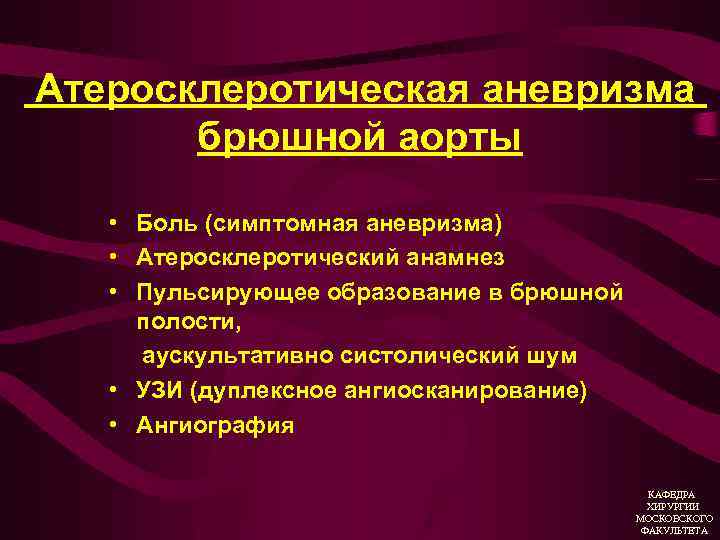 Атеросклеротическая аневризма брюшной аорты

• Боль (симптомная аневризма)
• Атеросклеротический анамнез
• Пульсирующее образование в брюшной полости,
аускультативно систолический шум
• УЗИ (дуплексное ангиосканирование)
• Ангиография

КАФЕДРА ХИРУРГИИ МОСКОВСКОГО ФАКУЛЬТЕТА